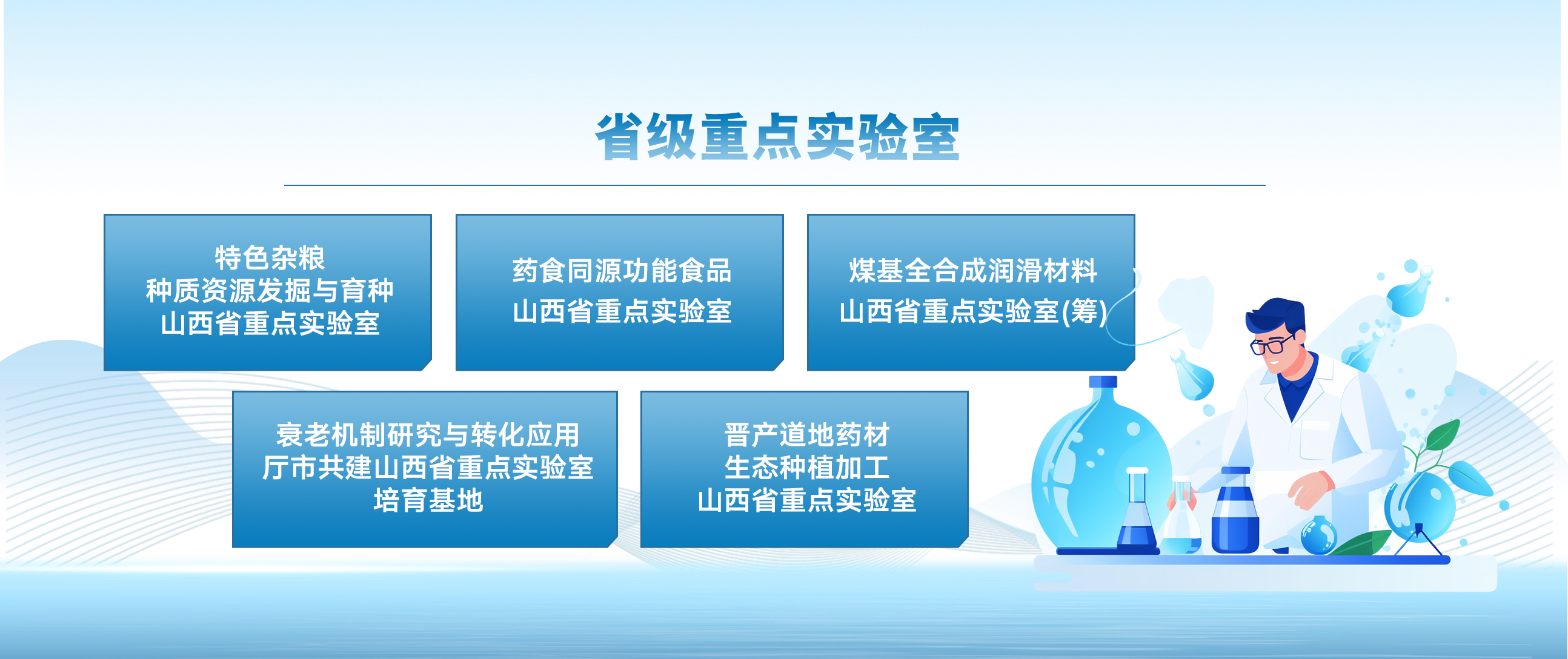 省级重点实验室

特色杂粮
种质资源发掘与育种
山西省重点实验室

药食同源功能食品
山西省重点实验室

煤基全合成润滑材料
山西省重点实验室(筹)

衰老机制研究与转化应用
厅市共建山西省重点实验室
培育基地

晋产道地药材
生态种植加工
山西省重点实验室